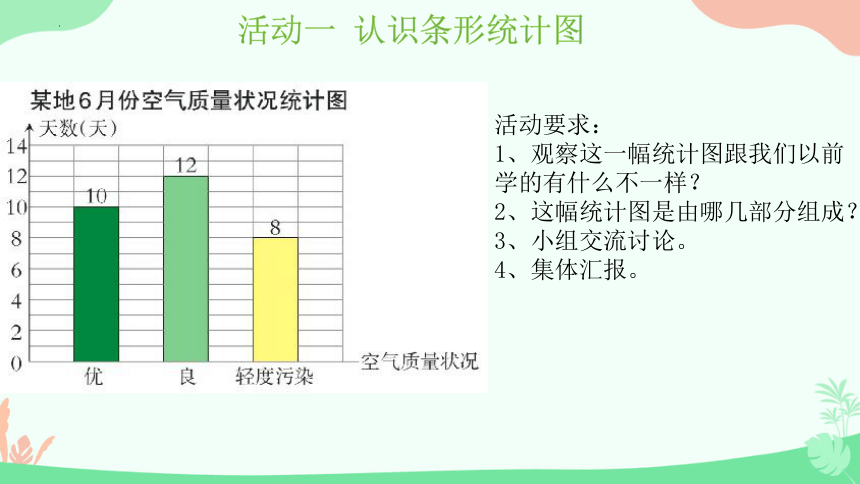 活动一 认识条形统计图

某地6月份空气质量状况统计图

天数(天)
14
12
10
8
6
4
2
0

10
12
8

优
良
轻度污染
空气质量状况

活动要求：
1、观察这一幅统计图跟我们以前学的有什么不一样？
2、这幅统计图是由哪几部分组成？
3、小组交流讨论。
4、集体汇报。